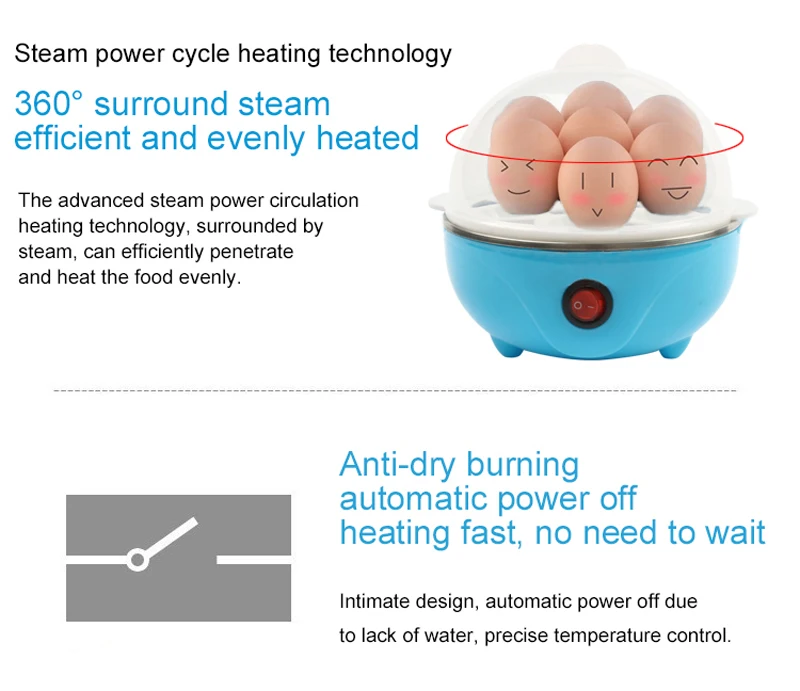 Steam power cycle heating technology

360° surround steam
efficient and evenly heated

The advanced steam power circulation heating technology, surrounded by steam, can efficiently penetrate and heat the food evenly.

Anti-dry burning
automatic power off
heating fast, no need to wait

Intimate design, automatic power off due to lack of water, precise temperature control.